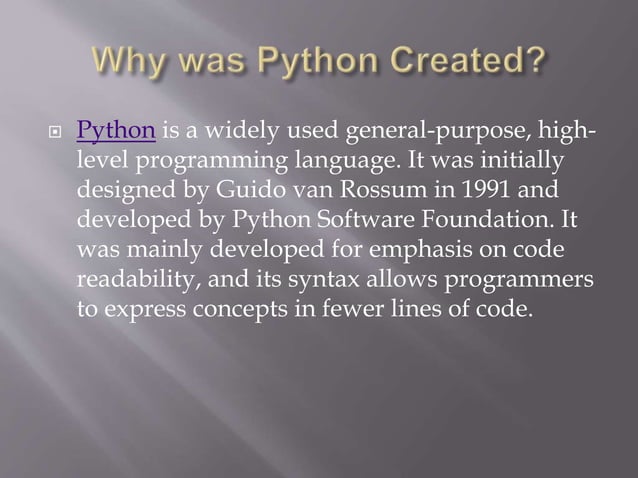 Why was Python Created?

Python is a widely used general-purpose, high-level programming language. It was initially designed by Guido van Rossum in 1991 and developed by Python Software Foundation. It was mainly developed for emphasis on code readability, and its syntax allows programmers to express concepts in fewer lines of code.